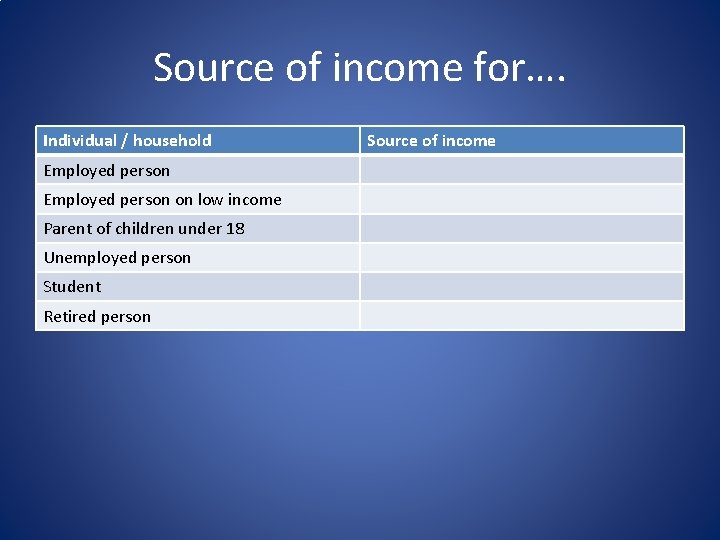 Source of income for….

| Individual / household | Source of income |
|---|---|
| Employed person | |
| Employed person on low income | |
| Parent of children under 18 | |
| Unemployed person | |
| Student | |
| Retired person | |